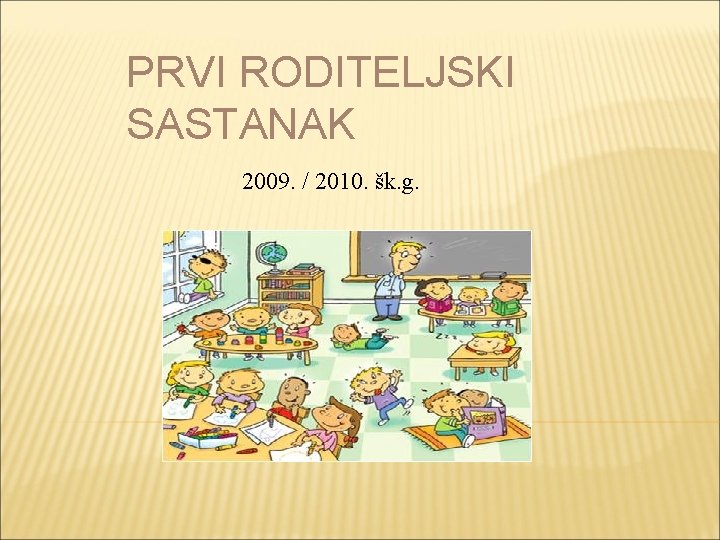 PRVI RODITELJSKI SASTANAK

2009. / 2010. šk.g.